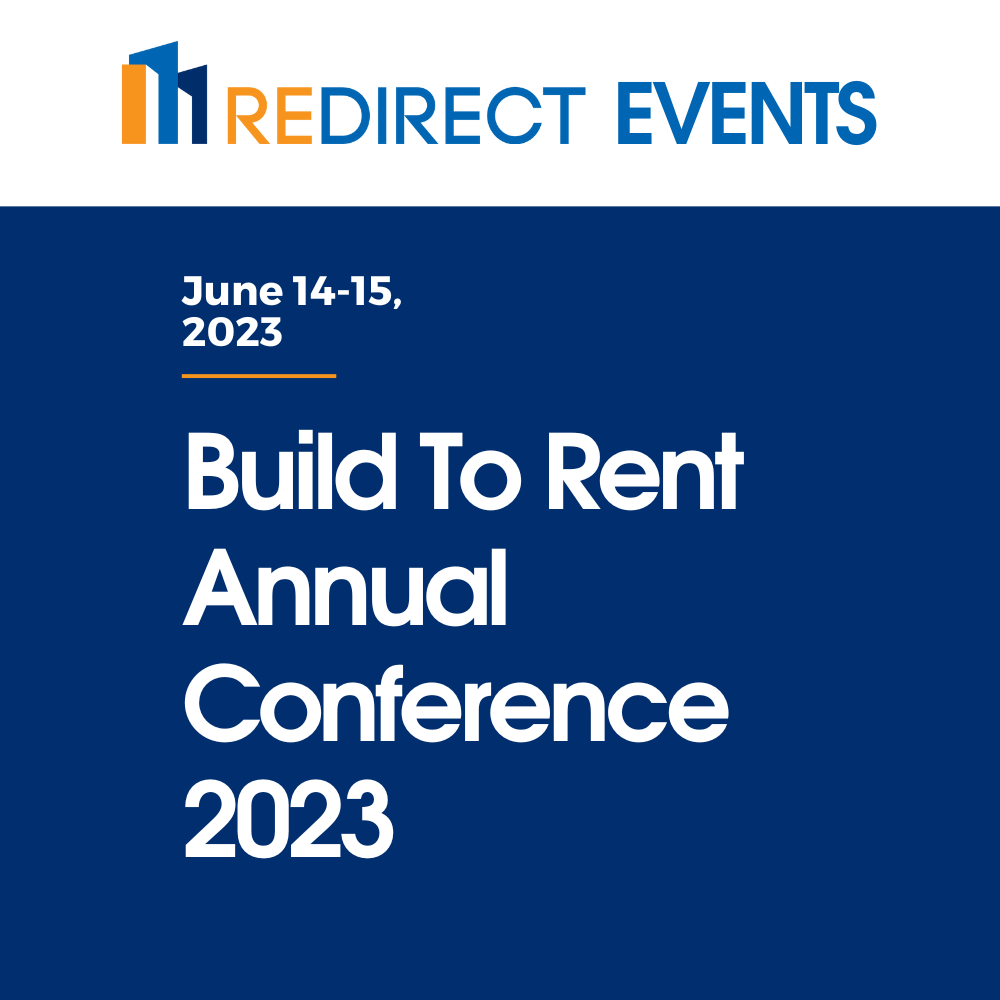 REDIRECT EVENTS

June 14-15, 2023

Build To Rent Annual Conference 2023